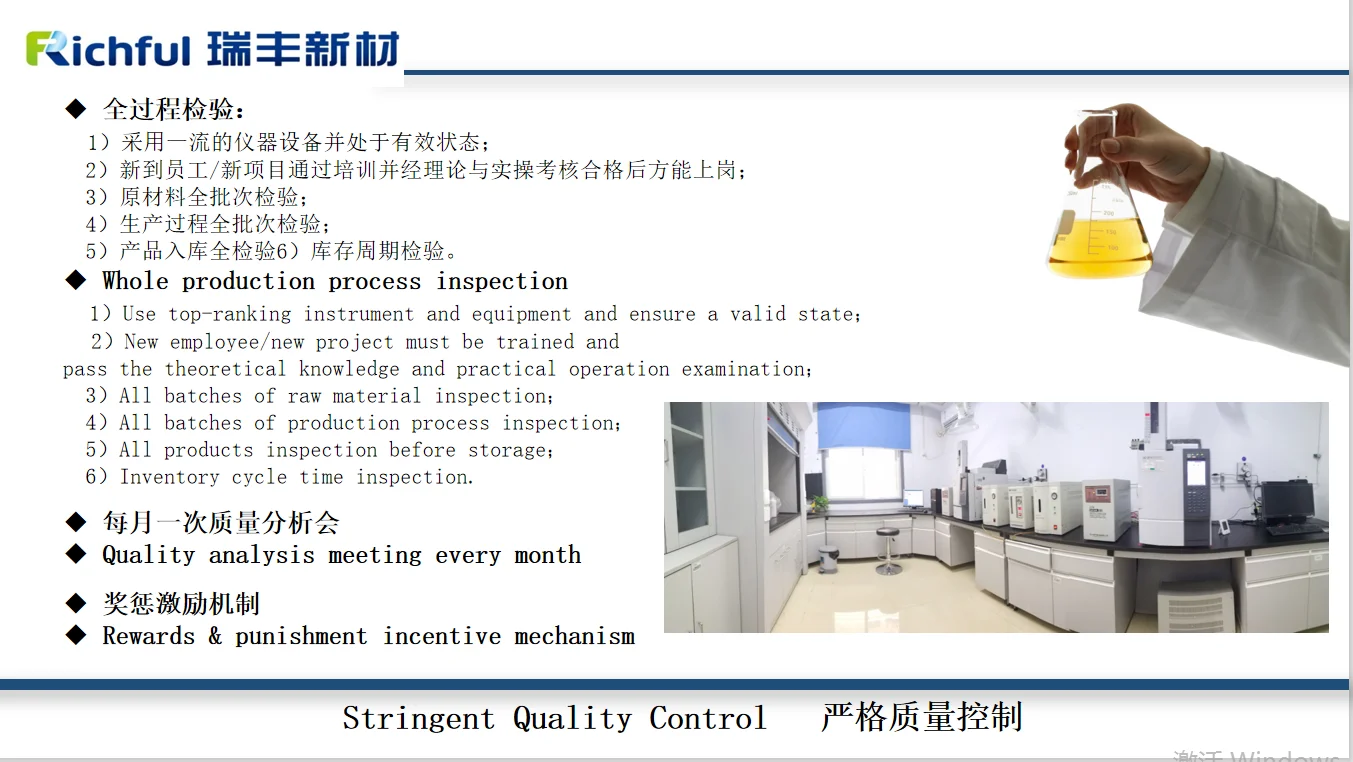 Richful 瑞丰新材

◆ 全过程检验：
1）采用一流的仪器设备并处于有效状态；
2）新到员工/新项目通过培训并经理论与实操考核合格后方能上岗；
3）原材料全批次检验；
4）生产过程全批次检验；
5）产品入库全检验6）库存周期检验。

◆ Whole production process inspection
1）Use top-ranking instrument and equipment and ensure a valid state；
2）New employee/new project must be trained and pass the theoretical knowledge and practical operation examination；
3）All batches of raw material inspection；
4）All batches of production process inspection；
5）All products inspection before storage；
6）Inventory cycle time inspection.

◆ 每月一次质量分析会
◆ Quality analysis meeting every month

◆ 奖惩激励机制
◆ Rewards & punishment incentive mechanism

Stringent Quality Control 严格质量控制

激活 Windows